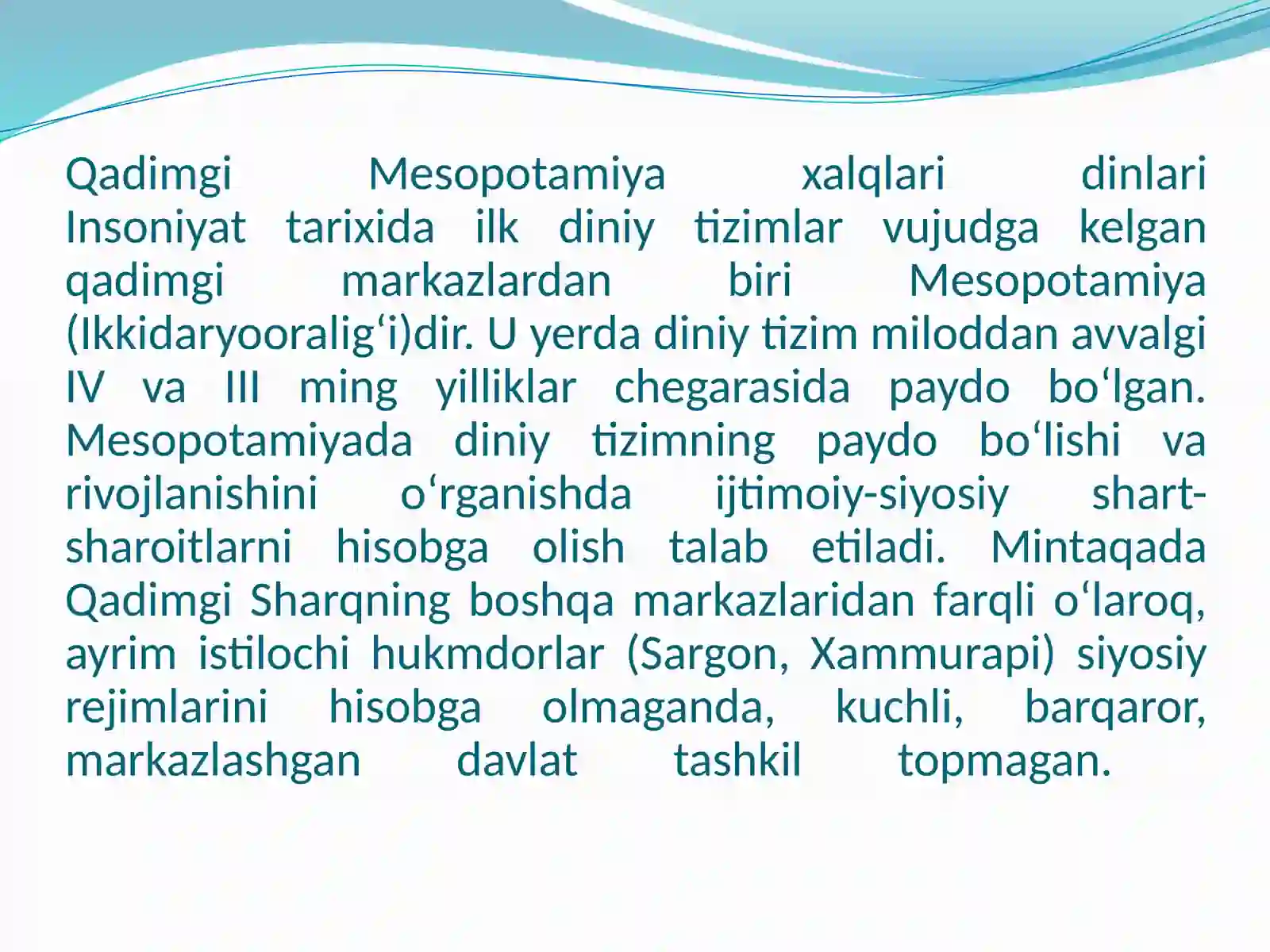 Qadimgi Mesopotamiya xalqlari dinlari Insoniyat tarixida ilk diniy tizimlar vujudga kelgan qadimgi markazlardan biri Mesopotamiya (Ikkidaryooralig‘i)dir. U yerda diniy tizim miloddan avvalgi IV va III ming yilliklar chegarasida paydo bo‘lgan. Mesopotamiyada diniy tizimning paydo bo‘lishi va rivojlanishini o‘rganishda ijtimoiy-siyosiy shart-sharoitlarni hisobga olish talab etiladi. Mintaqada Qadimgi Sharqning boshqa markazlaridan farqli o‘laroq, ayrim istilochi hukmdorlar (Sargon, Xammurapi) siyosiy rejimlarini hisobga olmaganda, kuchli, barqaror, markazlashgan davlat tashkil topmagan.